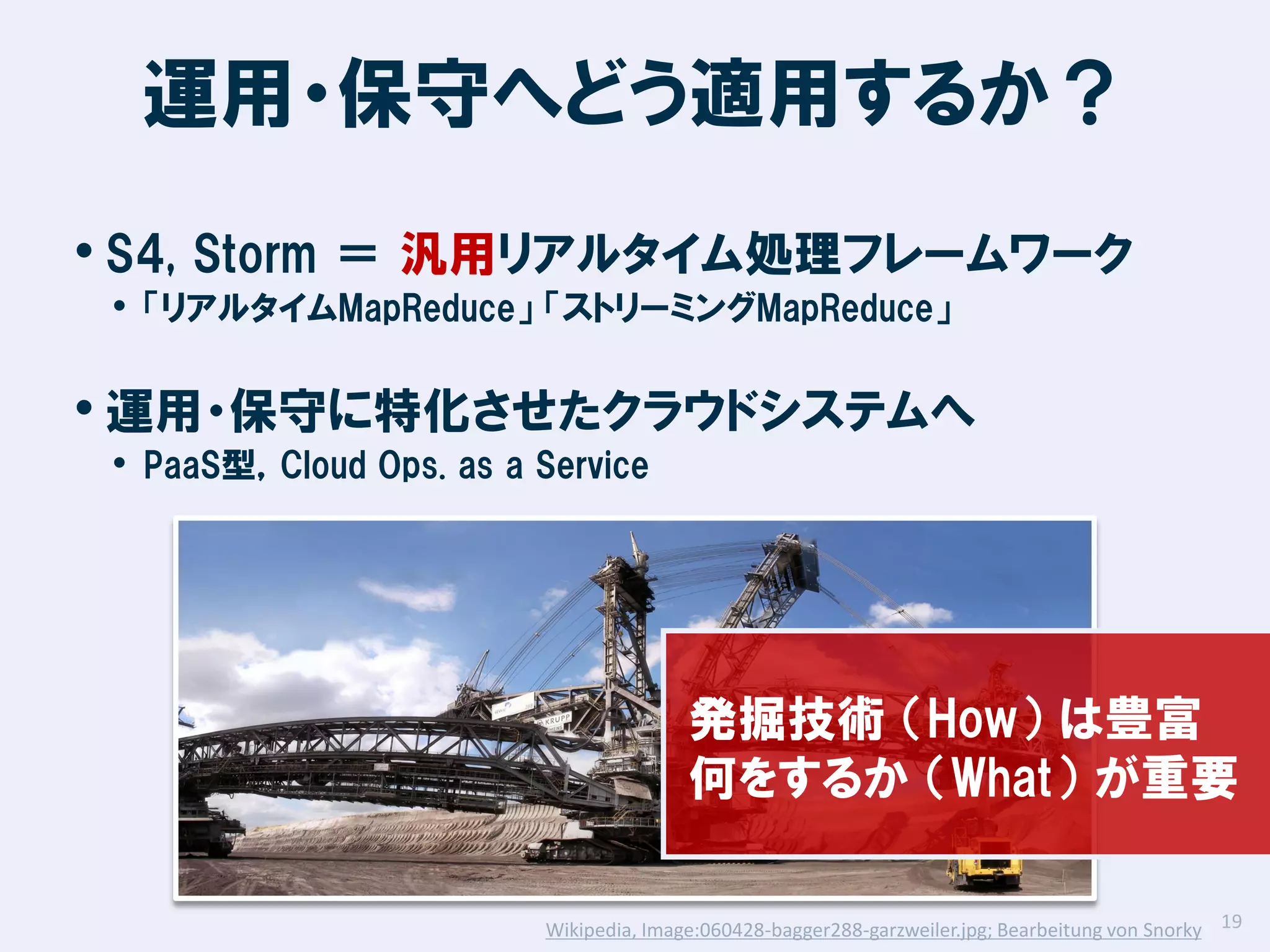 運用・保守へどう適用するか？

• S4, Storm ＝ 汎用リアルタイム処理フレームワーク
  • 「リアルタイムMapReduce」「ストリーミングMapReduce」

• 運用・保守に特化させたクラウドシステムへ
  • PaaS型, Cloud Ops. as a Service

KRUPP

発掘技術（How）は豊富
何をするか（What）が重要

Wikipedia, Image:060428-bagger288-garzweiler.jpg; Bearbeitung von Snorky

19